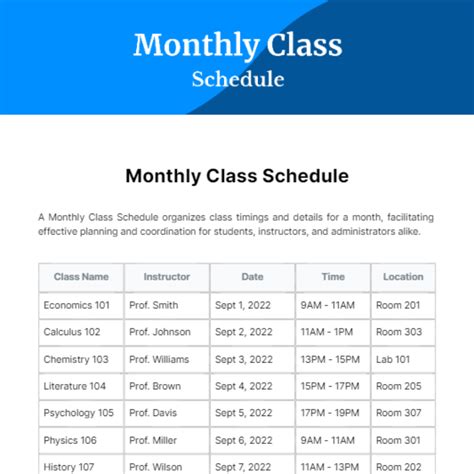 Monthly Class
Schedule

Monthly Class Schedule

A Monthly Class Schedule organizes class timings and details for a month, facilitating effective planning and coordination for students, instructors, and administrators alike.

| Class Name | Instructor | Date | Time | Location |
|---|---|---|---|---|
| Economics 101 | Prof. Smith | Sept 1, 2022 | 9AM - 11AM | Room 201 |
| Calculus 102 | Prof. Johnson | Sept 2, 2022 | 11AM - 1PM | Room 303 |
| Chemistry 103 | Prof. Williams | Sept 3, 2022 | 13PM - 15PM | Lab 101 |
| Literature 104 | Prof. Brown | Sept 4, 2022 | 15PM - 17PM | Room 205 |
| Psychology 105 | Prof. Davis | Sept 5, 2022 | 17PM - 19PM | Room 307 |
| Physics 106 | Prof. Miller | Sept 6, 2022 | 9AM - 11AM | Room 301 |
| History 107 | Prof. Wilson | Sept 7, 2022 | 11AM - 13PM | Room 202 |